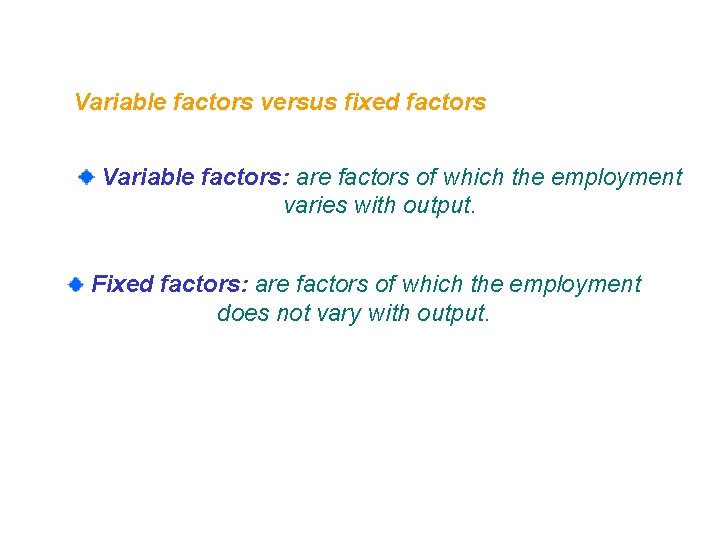 Variable factors versus fixed factors

Variable factors: are factors of which the employment varies with output.

Fixed factors: are factors of which the employment does not vary with output.